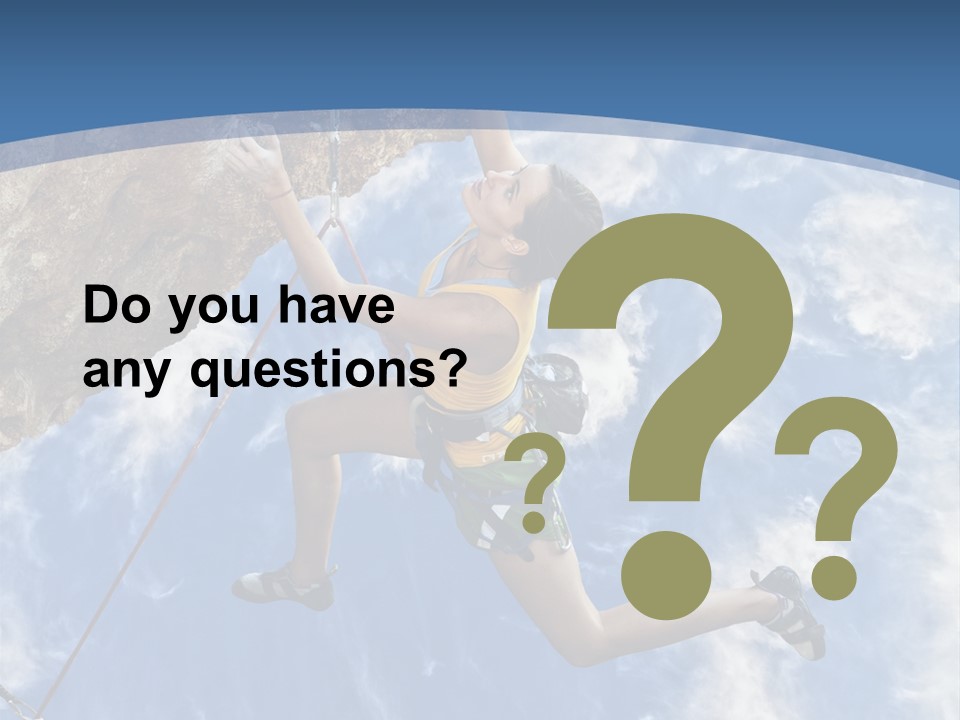 Do you have any questions?

?

?

?